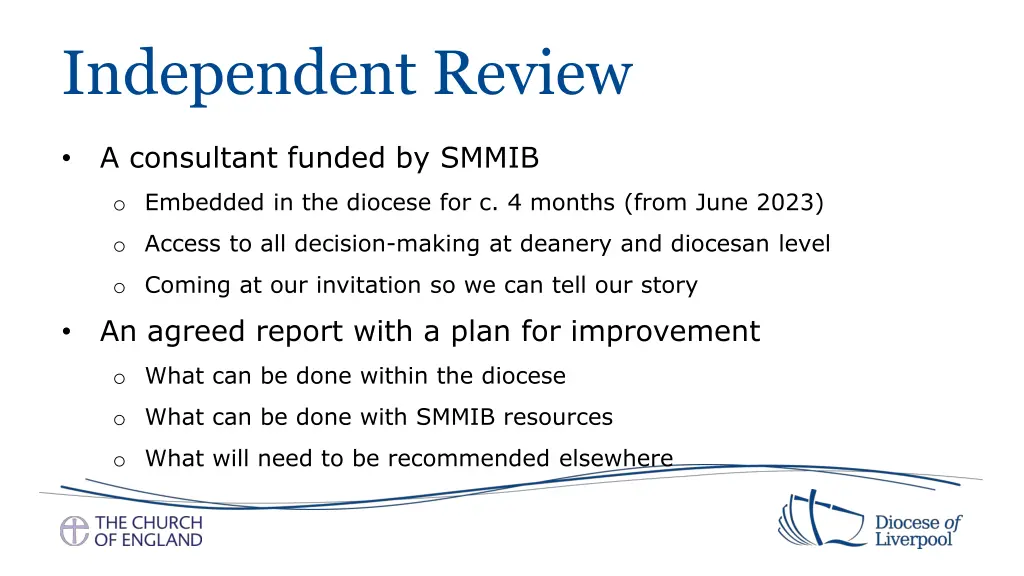 Independent Review

• A consultant funded by SMMIB
  o Embedded in the diocese for c. 4 months (from June 2023)
  o Access to all decision-making at deanery and diocesan level
  o Coming at our invitation so we can tell our story

• An agreed report with a plan for improvement
  o What can be done within the diocese
  o What can be done with SMMIB resources
  o What will need to be recommended elsewhere

THE CHURCH OF ENGLAND

Diocese of Liverpool